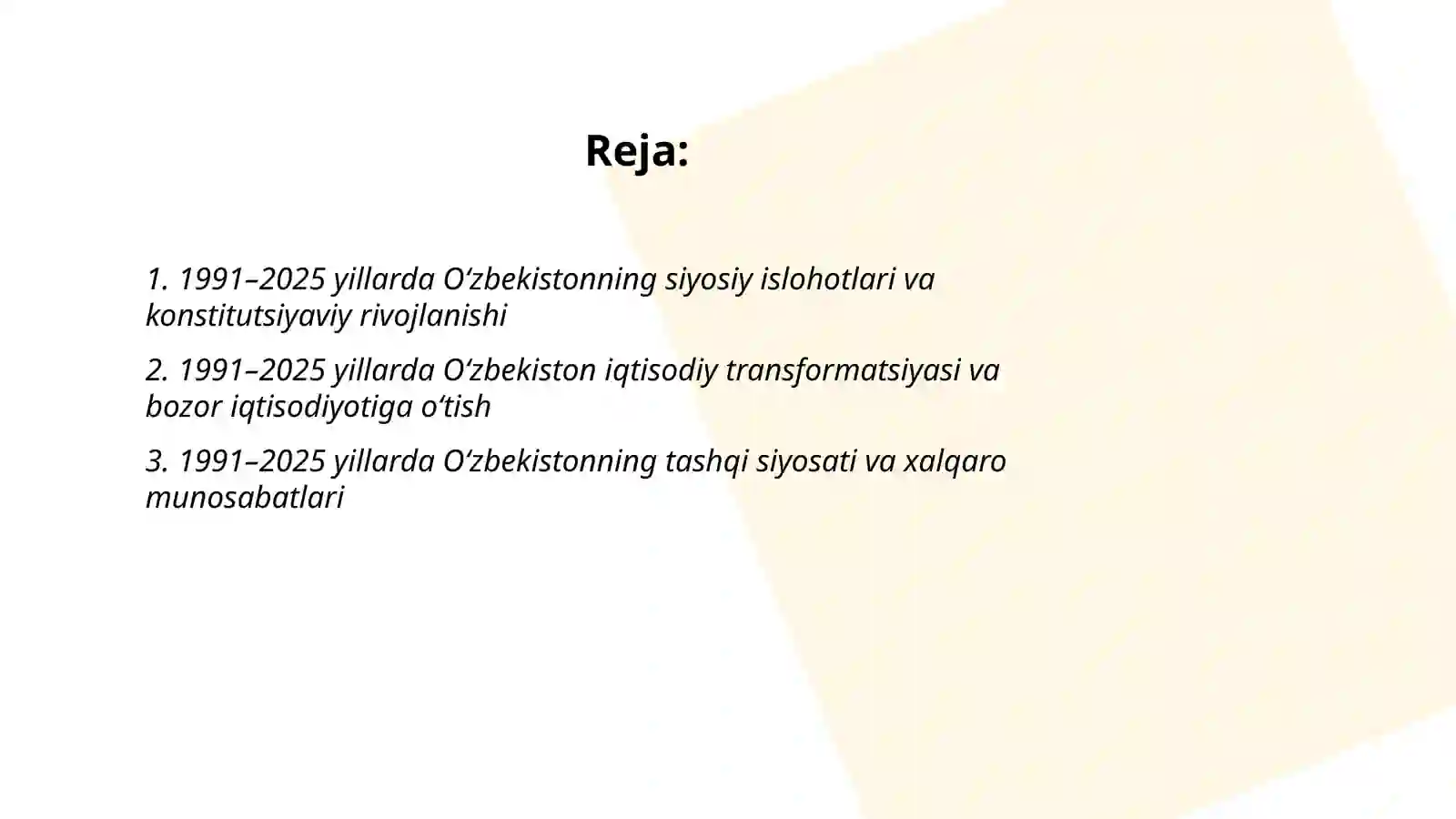 Reja:

1. 1991–2025 yillarda O‘zbekistonning siyosiy islohotlari va konstitutsiyaviy rivojlanishi

2. 1991–2025 yillarda O‘zbekiston iqtisodiy transformatsiyasi va bozor iqtisodiyotiga o‘tish

3. 1991–2025 yillarda O‘zbekistonning tashqi siyosati va xalqaro munosabatlari